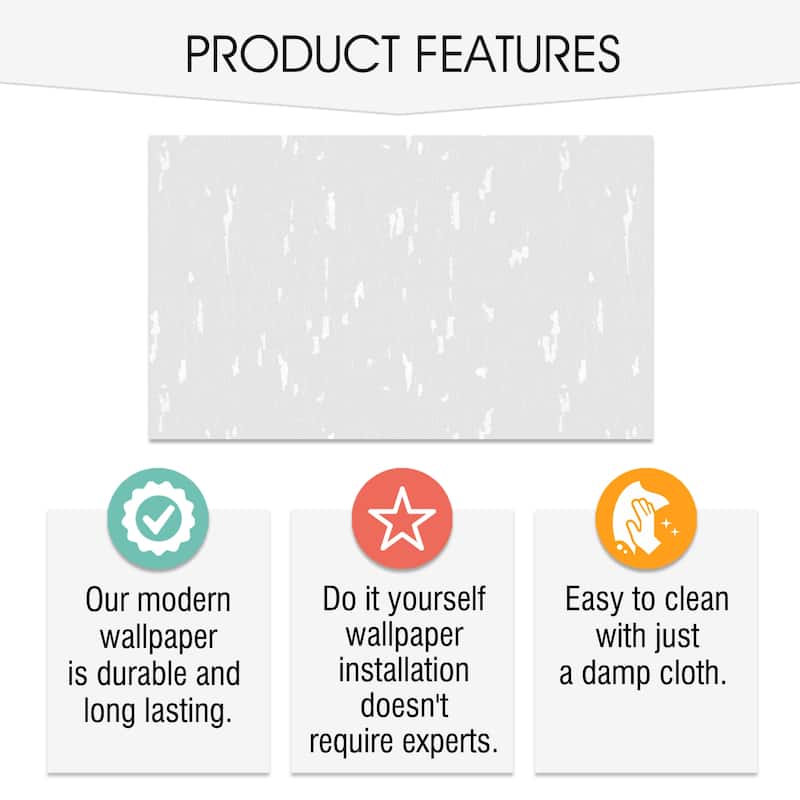 PRODUCT FEATURES

Our modern wallpaper is durable and long lasting.

Do it yourself wallpaper installation doesn't require experts.

Easy to clean with just a damp cloth.